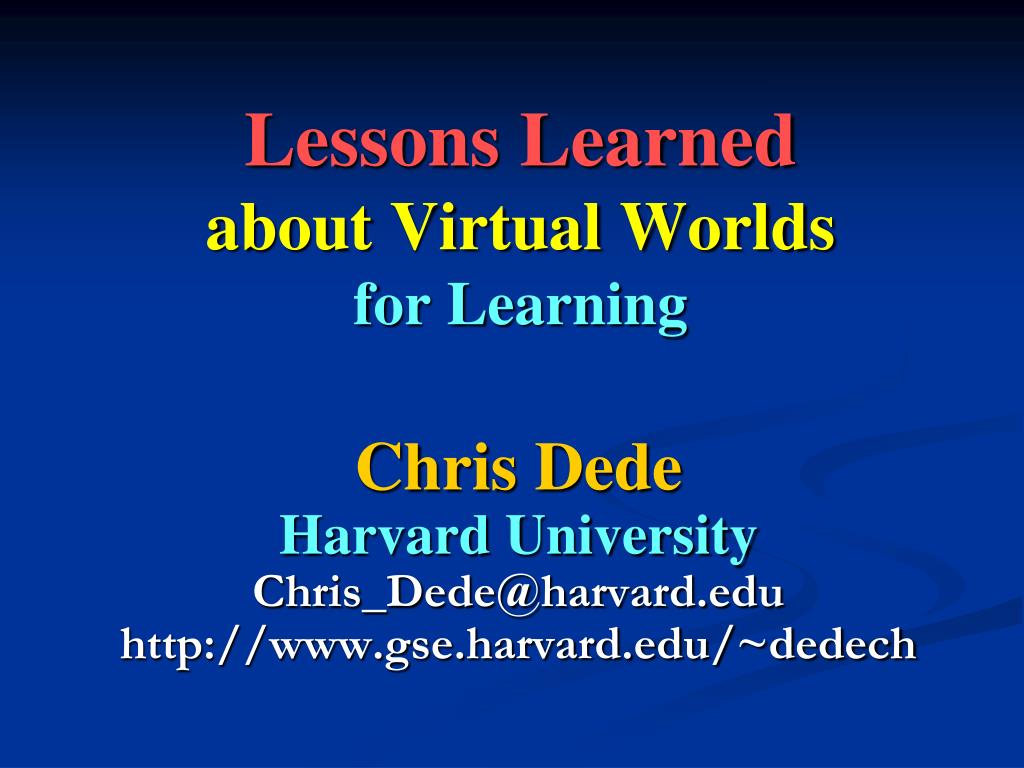 Lessons Learned
about Virtual Worlds
for Learning

Chris Dede
Harvard University
Chris_Dede@harvard.edu
http://www.gse.harvard.edu/~dedech